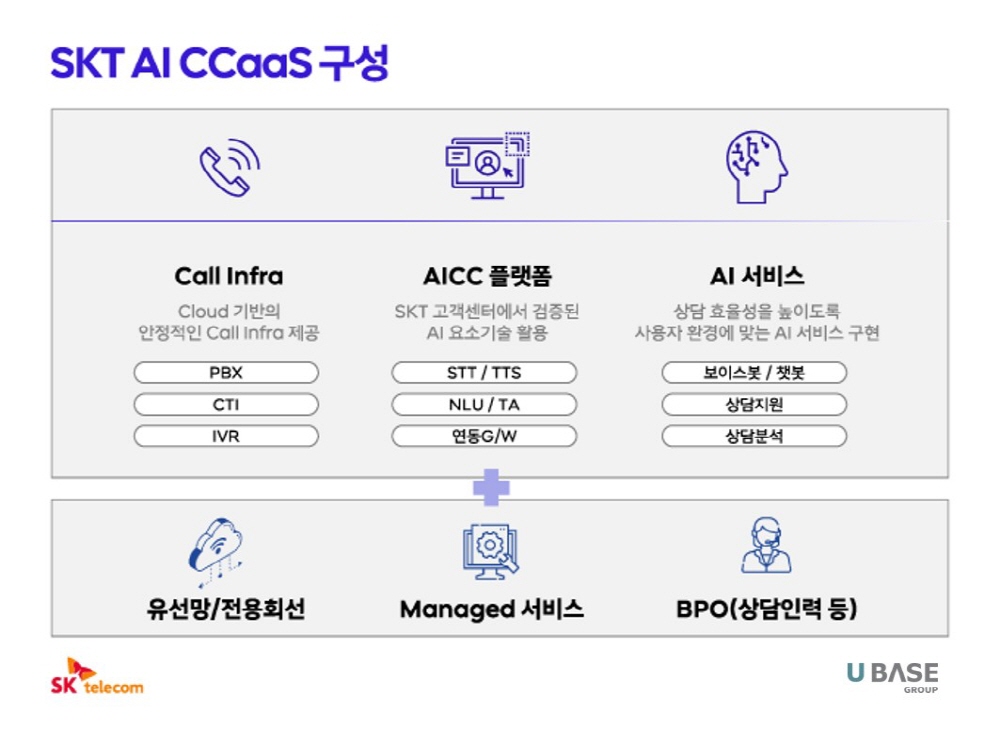 SKT AI CCaaS 구성

Call Infra
Cloud 기반의
안정적인 Call Infra 제공
PBX
CTI
IVR

AICC 플랫폼
SKT 고객센터에서 검증된
AI 요소기술 활용
STT / TTS
NLU / TA
연동G/W

AI 서비스
상담 효율성을 높이도록
사용자 환경에 맞는 AI 서비스 구현
보이스봇 / 챗봇
상담지원
상담분석

유선망/전용회선
Managed 서비스
BPO(상담인력 등)

SK telecom
U BASE GROUP